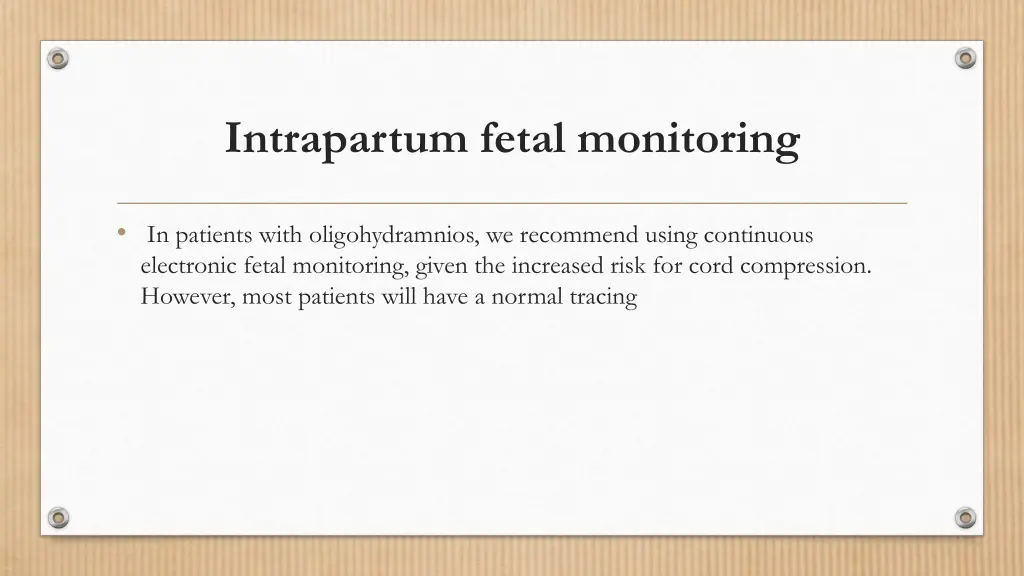 Intrapartum fetal monitoring

• In patients with oligohydramnios, we recommend using continuous electronic fetal monitoring, given the increased risk for cord compression. However, most patients will have a normal tracing